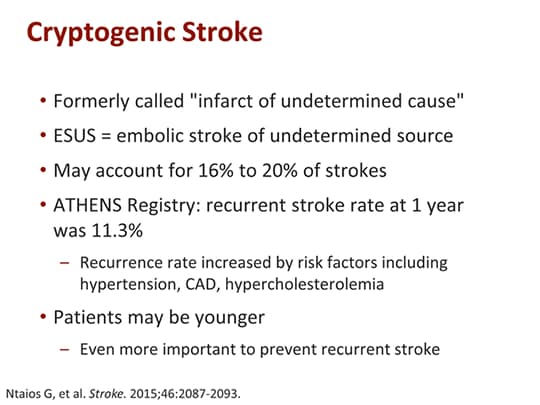 Cryptogenic Stroke

• Formerly called "infarct of undetermined cause"

• ESUS = embolic stroke of undetermined source

• May account for 16% to 20% of strokes

• ATHENS Registry: recurrent stroke rate at 1 year was 11.3%

– Recurrence rate increased by risk factors including hypertension, CAD, hypercholesterolemia

• Patients may be younger

– Even more important to prevent recurrent stroke

Ntaios G, et al. Stroke. 2015;46:2087-2093.